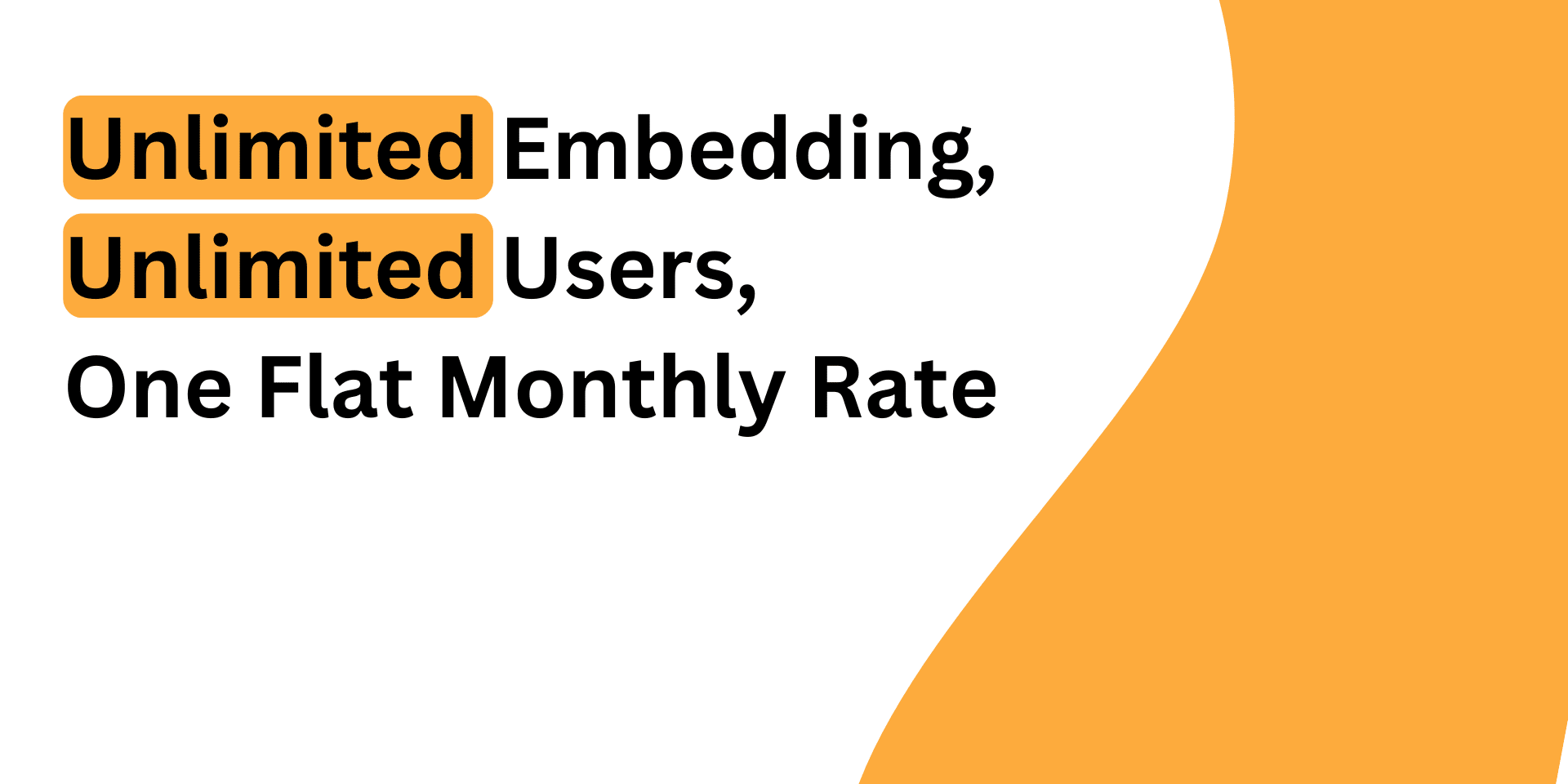 Unlimited Embedding,
Unlimited Users,
One Flat Monthly Rate